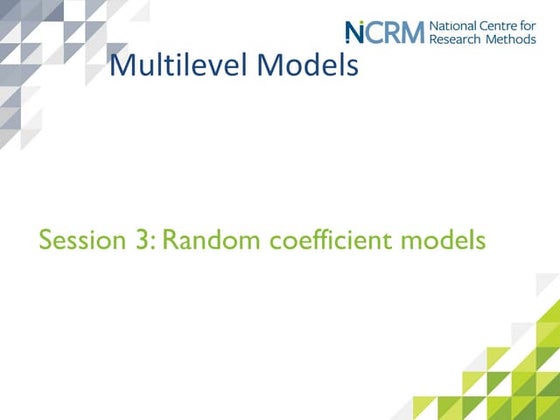 NCRM National Centre for Research Methods

Multilevel Models

Session 3: Random coefficient models